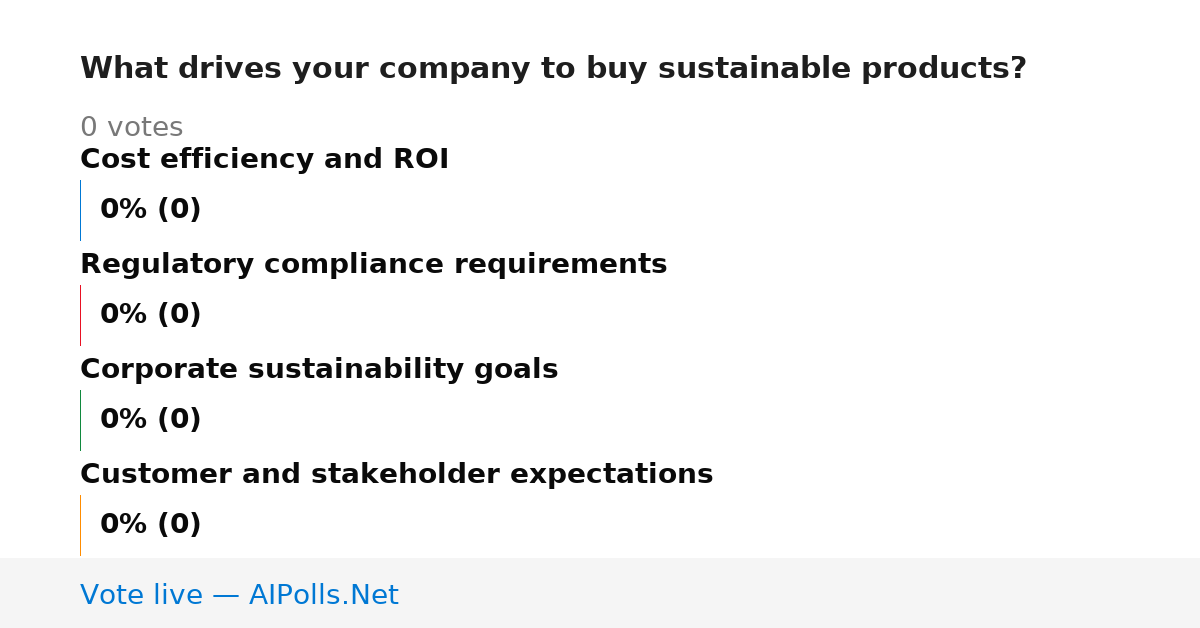 What drives your company to buy sustainable products?

0 votes

Cost efficiency and ROI

0% (0)

Regulatory compliance requirements

0% (0)

Corporate sustainability goals

0% (0)

Customer and stakeholder expectations

0% (0)

Vote live — AIPolls.Net